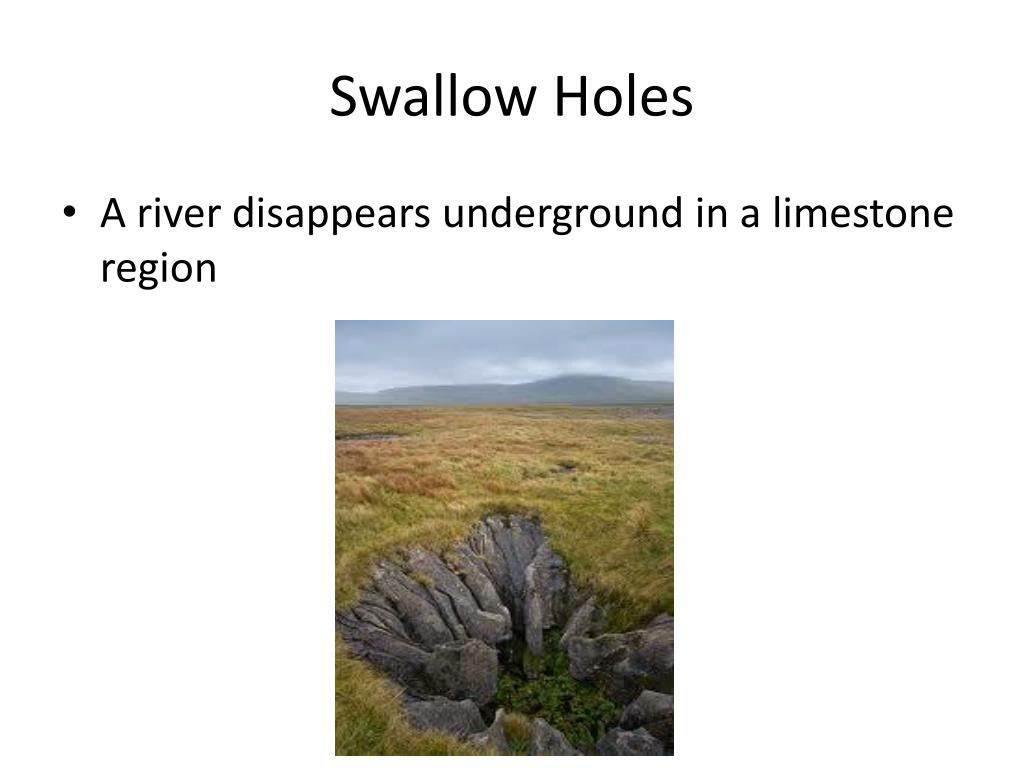 Swallow Holes

• A river disappears underground in a limestone region